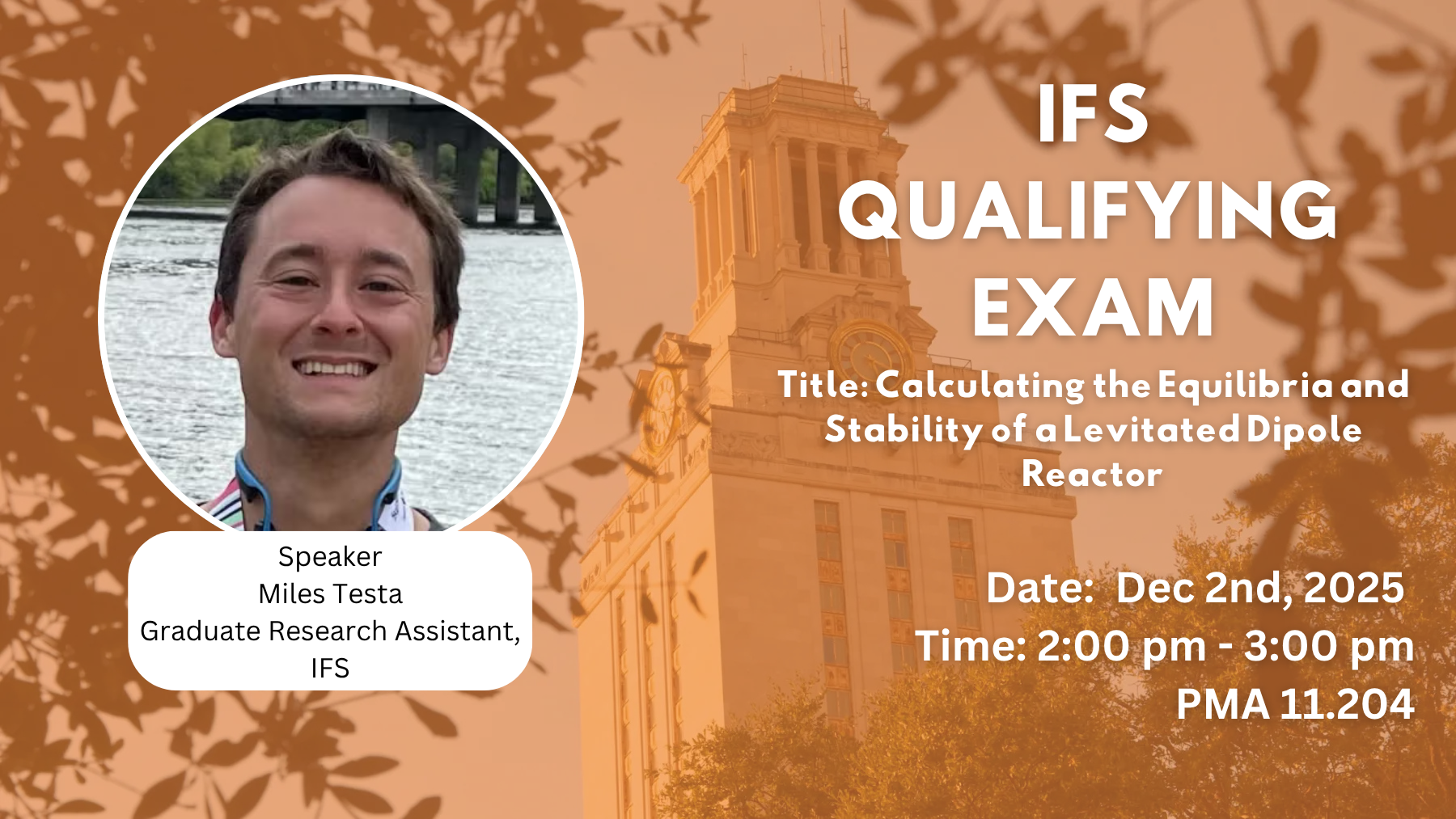 IFS QUALIFYING EXAM

Title: Calculating the Equilibria and Stability of a Levitated Dipole Reactor

Speaker
Miles Testa
Graduate Research Assistant, IFS

Date: Dec 2nd, 2025
Time: 2:00 pm - 3:00 pm
PMA 11.204